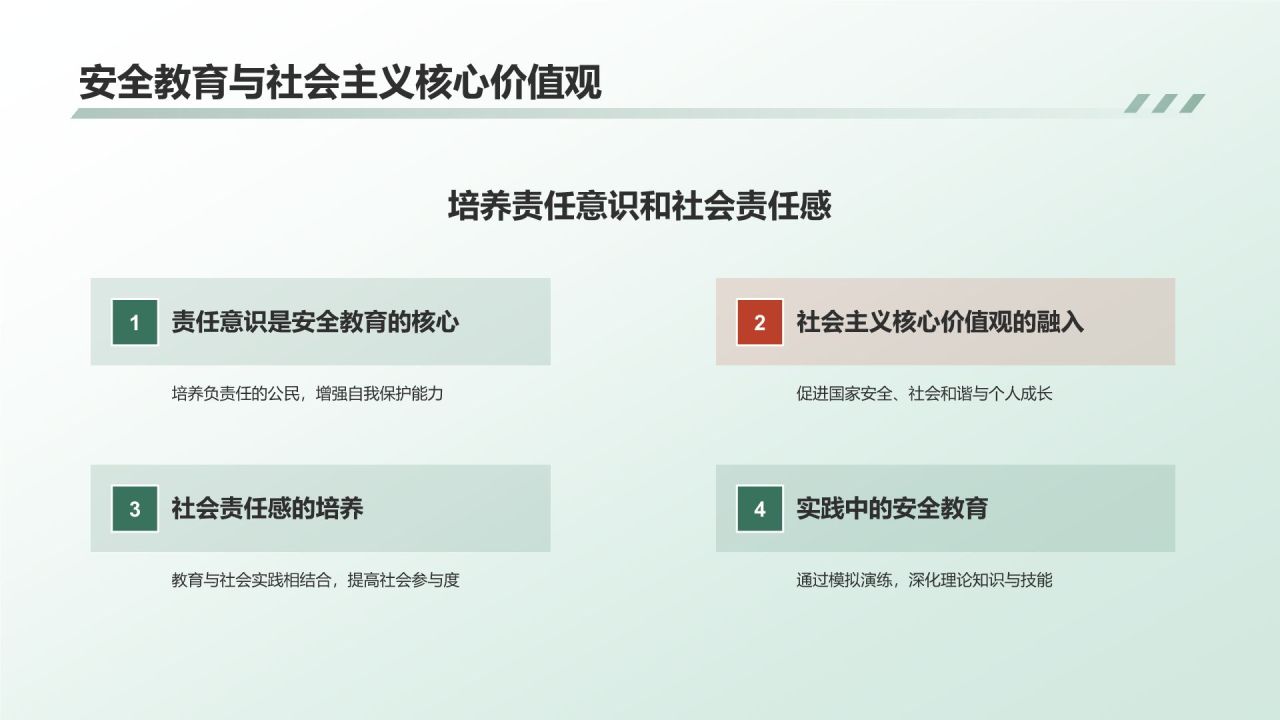 安全教育与社会主义核心价值观

培养责任意识和社会责任感

1 责任意识是安全教育的核心

培养负责任的公民，增强自我保护能力

2 社会主义核心价值观的融入

促进国家安全、社会和谐与个人成长

3 社会责任感的培养

教育与社会实践相结合，提高社会参与度

4 实践中的安全教育

通过模拟演练，深化理论知识与技能